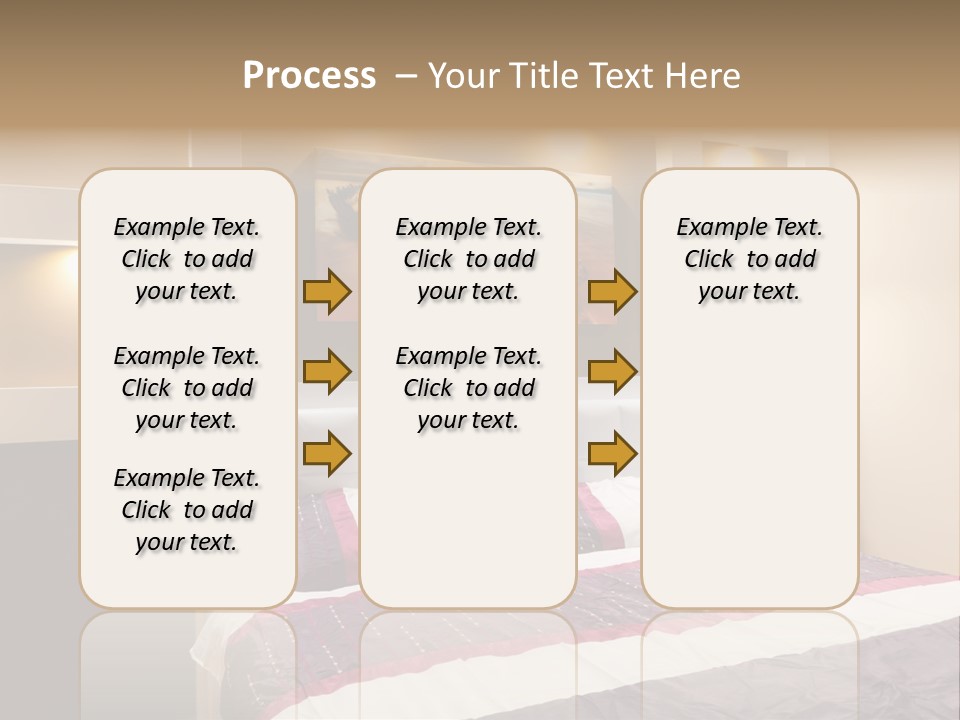 Process – Your Title Text Here

Example Text. Click to add your text.

Example Text. Click to add your text.

Example Text. Click to add your text.

Example Text. Click to add your text.

Example Text. Click to add your text.

Example Text. Click to add your text.